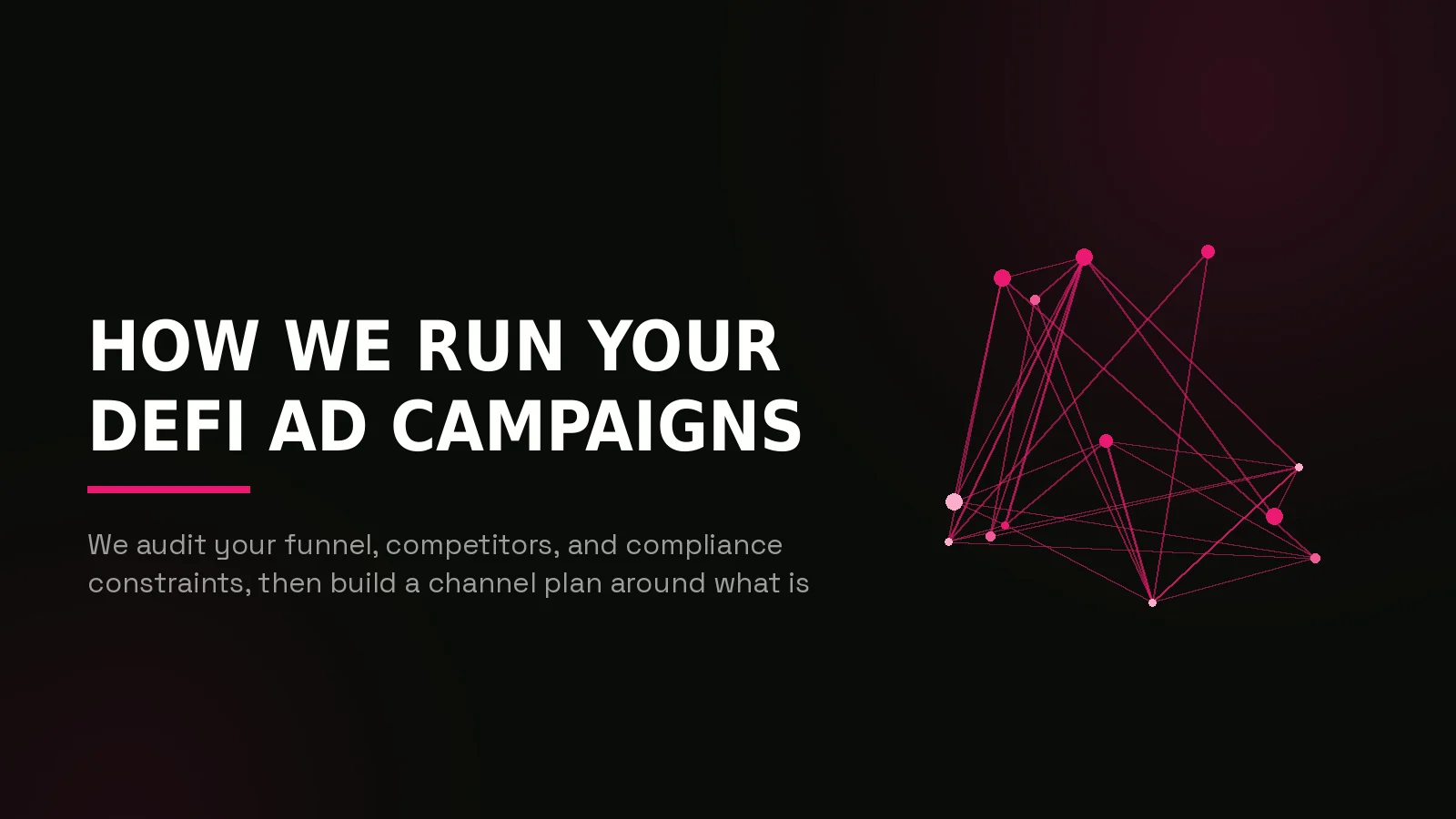 HOW WE RUN YOUR DEFI AD CAMPAIGNS

We audit your funnel, competitors, and compliance constraints, then build a channel plan around what is